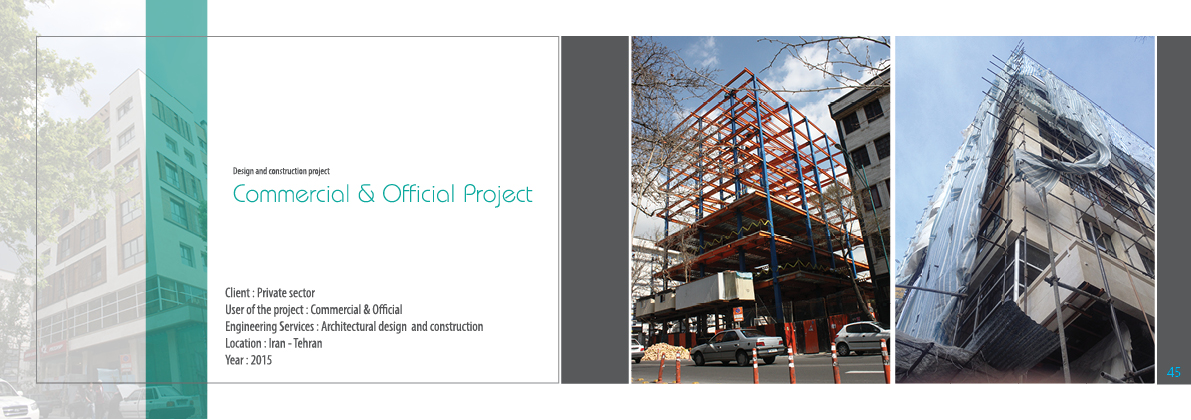 Design and construction project
Commercial & Official Project

Client : Private sector
User of the project : Commercial & Official
Engineering Services : Architectural design and construction
Location : Iran - Tehran
Year : 2015

45